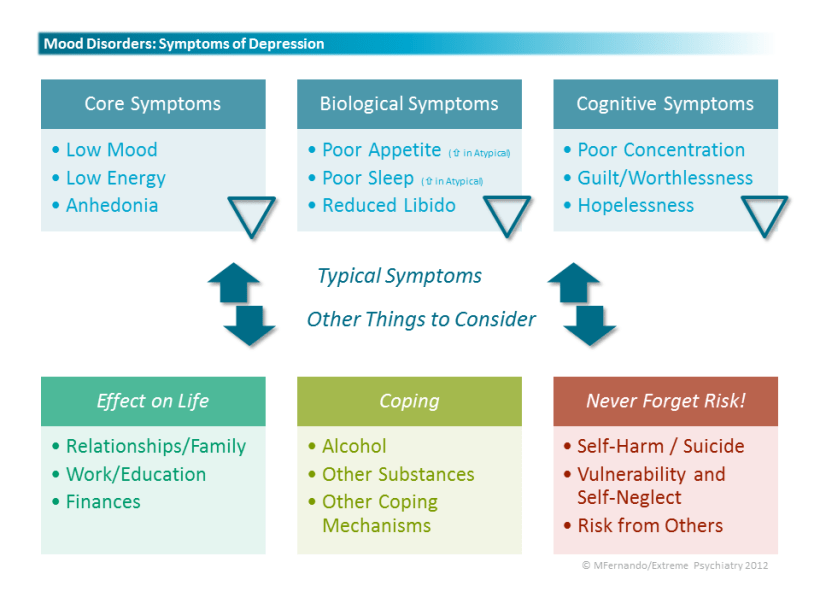 Mood Disorders: Symptoms of Depression

Core Symptoms
• Low Mood
• Low Energy
• Anhedonia

Biological Symptoms
• Poor Appetite (⇧ in Atypical)
• Poor Sleep (⇧ in Atypical)
• Reduced Libido

Cognitive Symptoms
• Poor Concentration
• Guilt/Worthlessness
• Hopelessness

Typical Symptoms

Other Things to Consider

Effect on Life
• Relationships/Family
• Work/Education
• Finances

Coping
• Alcohol
• Other Substances
• Other Coping Mechanisms

Never Forget Risk!
• Self-Harm / Suicide
• Vulnerability and Self-Neglect
• Risk from Others

© MFernando/Extreme Psychiatry 2012